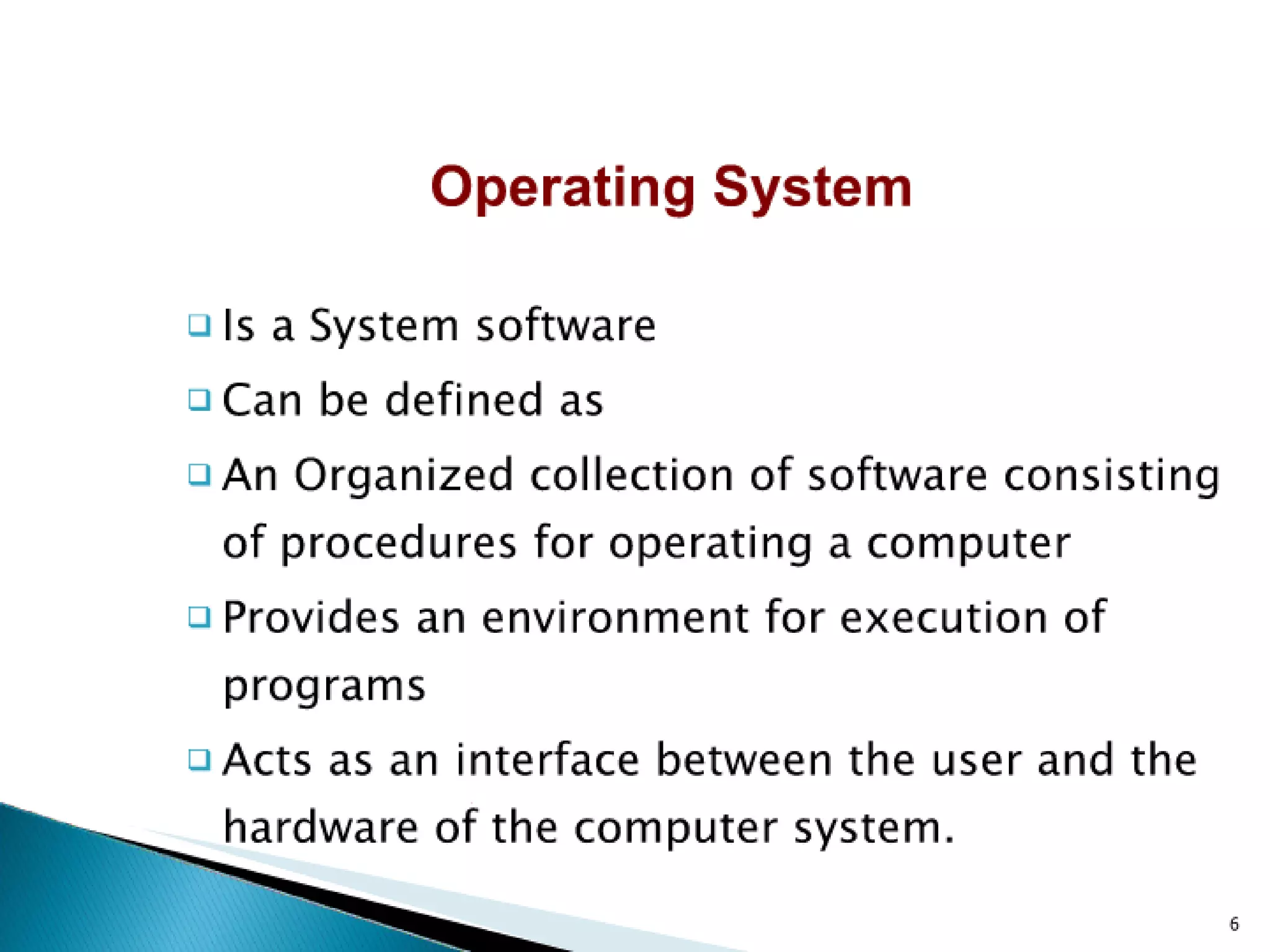 Operating System

❑ Is a System software

❑ Can be defined as

❑ An Organized collection of software consisting of procedures for operating a computer

❑ Provides an environment for execution of programs

❑ Acts as an interface between the user and the hardware of the computer system.

6